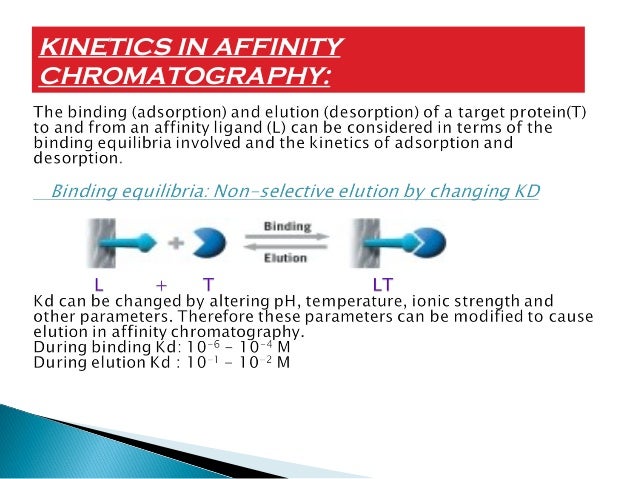 KINETICS IN AFFINITY CHROMATOGRAPHY:

The binding (adsorption) and elution (desorption) of a target protein(T) to and from an affinity ligand (L) can be considered in terms of the binding equilibria involved and the kinetics of adsorption and desorption.

Binding equilibria: Non-selective elution by changing KD

Binding

Elution

L + T LT

Kd can be changed by altering pH, temperature, ionic strength and other parameters. Therefore these parameters can be modified to cause elution in affinity chromatography.
During binding Kd: $10^{-6}$ – $10^{-4}$ M
During elution Kd : $10^{-1}$ – $10^{-2}$ M